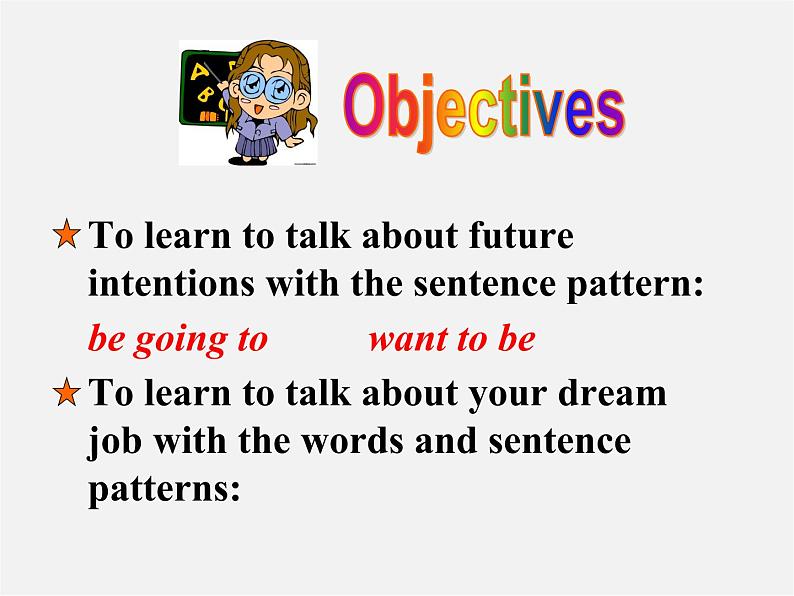 A B C

Objectives

★ To learn to talk about future intentions with the sentence pattern:

be going to want to be

★ To learn to talk about your dream job with the words and sentence patterns: